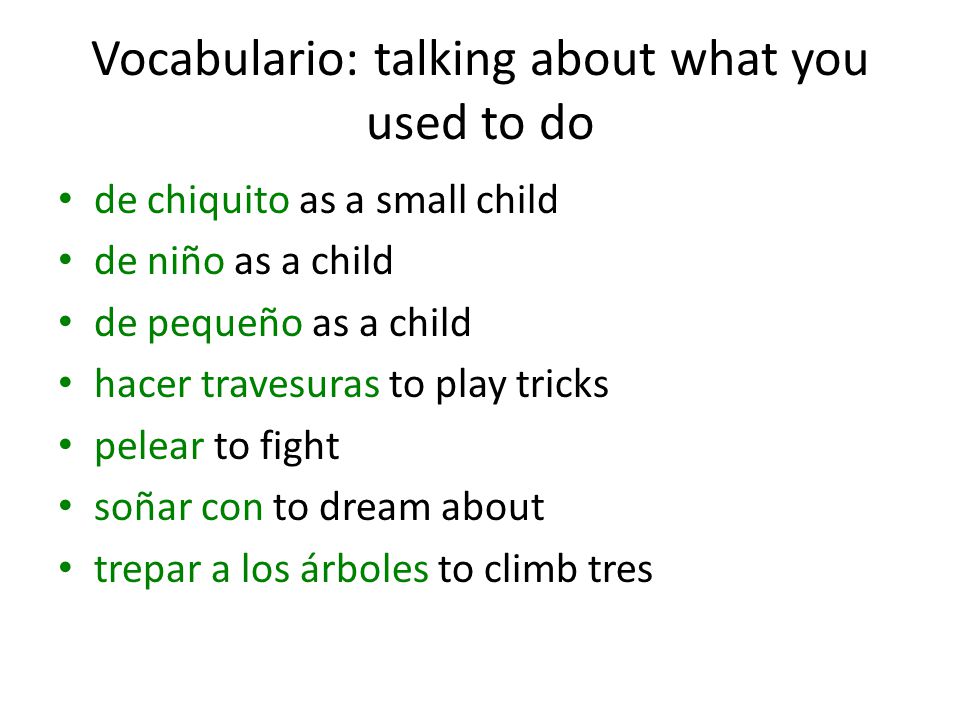 Vocabulario: talking about what you used to do

• de chiquito as a small child
• de niño as a child
• de pequeño as a child
• hacer travesuras to play tricks
• pelear to fight
• soñar con to dream about
• trepar a los árboles to climb tres